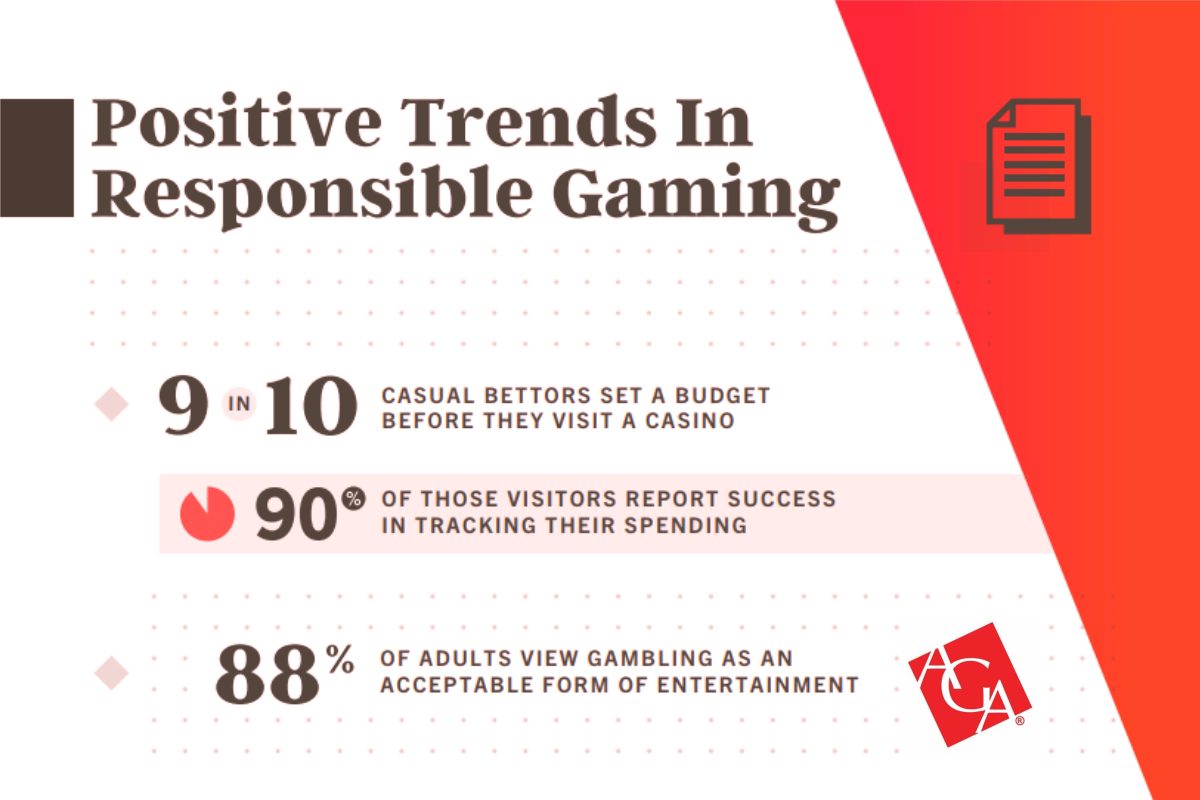 Positive Trends In Responsible Gaming

9 IN 10 CASUAL BETTORS SET A BUDGET BEFORE THEY VISIT A CASINO

90% OF THOSE VISITORS REPORT SUCCESS IN TRACKING THEIR SPENDING

88% OF ADULTS VIEW GAMBLING AS AN ACCEPTABLE FORM OF ENTERTAINMENT

AGA®